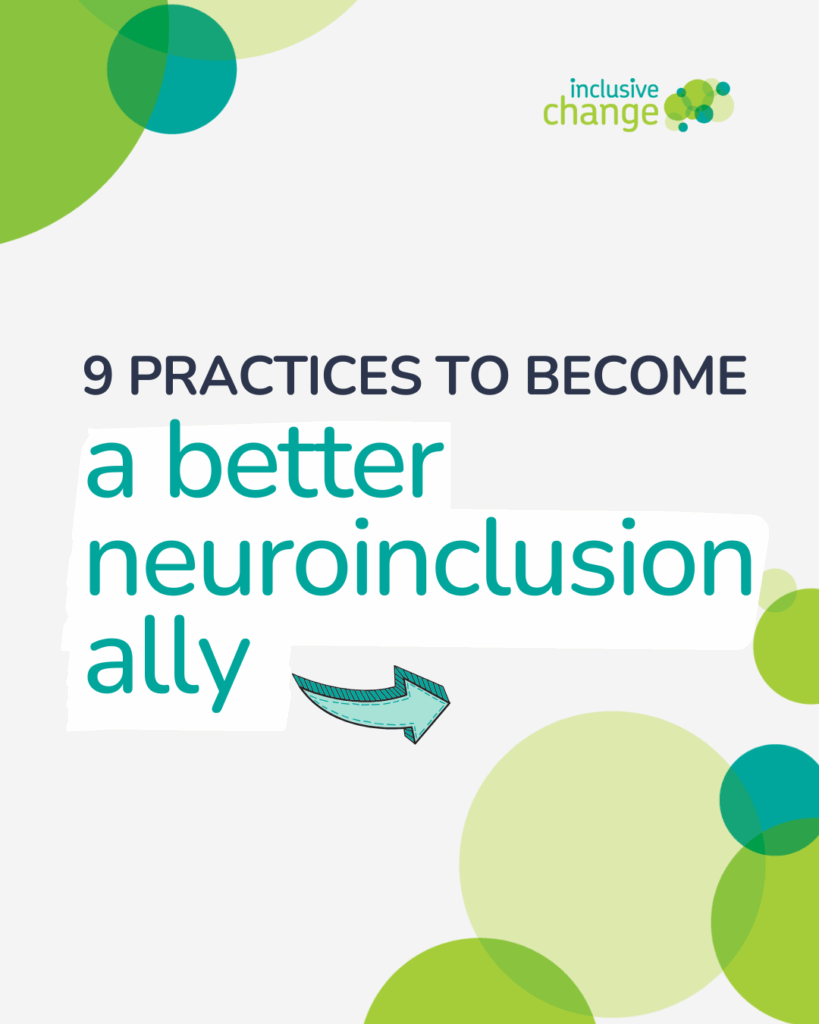 inclusive change

9 PRACTICES TO BECOME

a better neuroinclusion ally